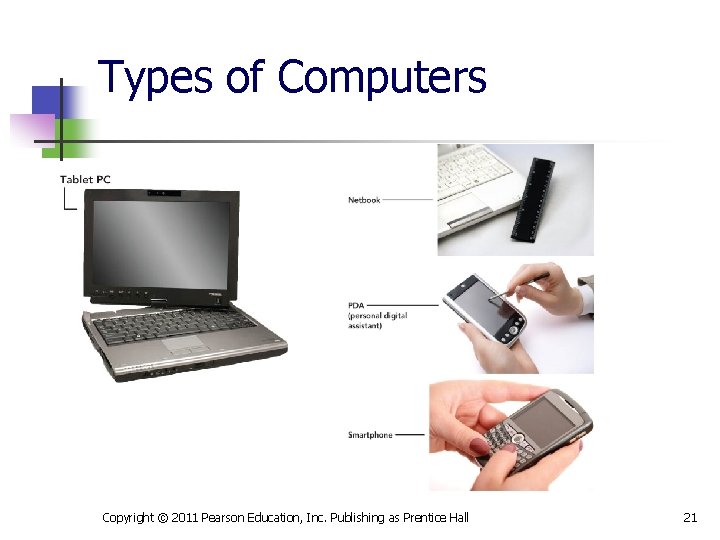 Types of Computers

Tablet PC

Netbook

PDA (personal digital assistant)

Smartphone

Copyright © 2011 Pearson Education, Inc. Publishing as Prentice Hall

21